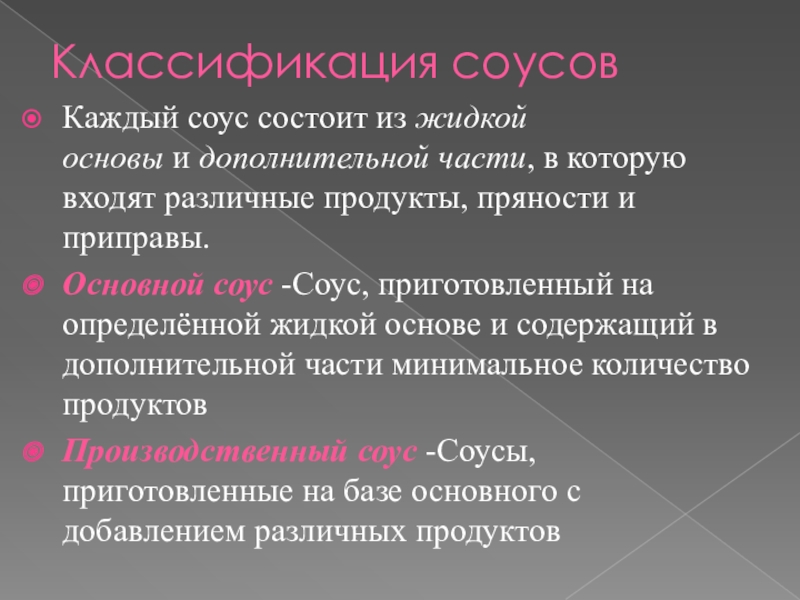 Классификация соусов

Каждый соус состоит из жидкой основы и дополнительной части, в которую входят различные продукты, пряности и приправы.

Основной соус -Соус, приготовленный на определённой жидкой основе и содержащий в дополнительной части минимальное количество продуктов

Производственный соус -Соусы, приготовленные на базе основного с добавлением различных продуктов